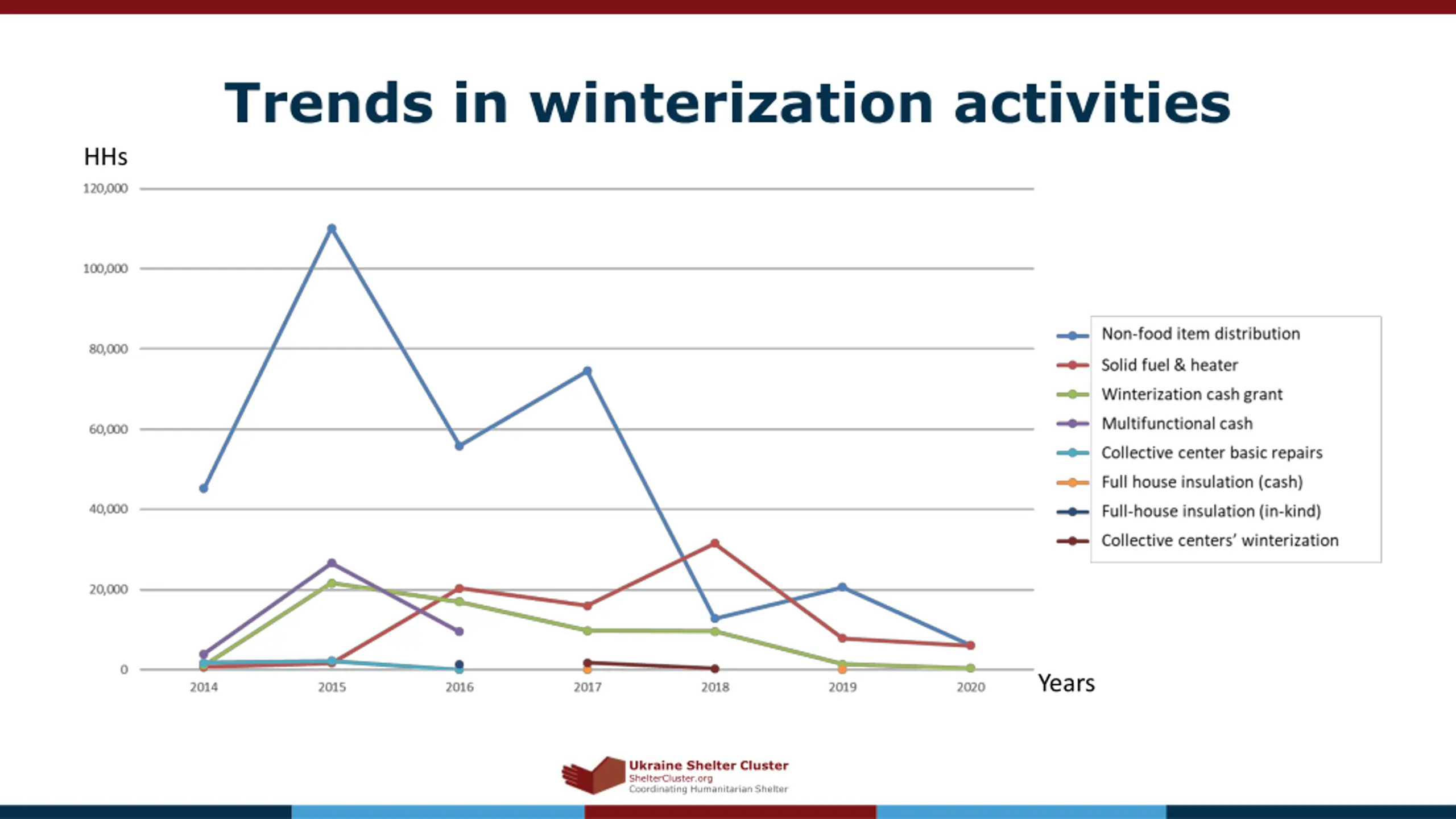 Trends in winterization activities

HHs

120,000
100,000
80,000
60,000
40,000
20,000
0

2014 2015 2016 2017 2018 2019 2020

Years

Non-food item distribution
Solid fuel & heater
Winterization cash grant
Multifunctional cash
Collective center basic repairs
Full house insulation (cash)
Full-house insulation (in-kind)
Collective centers' winterization

Ukraine Shelter Cluster
ShelterCluster.org
Coordinating Humanitarian Shelter